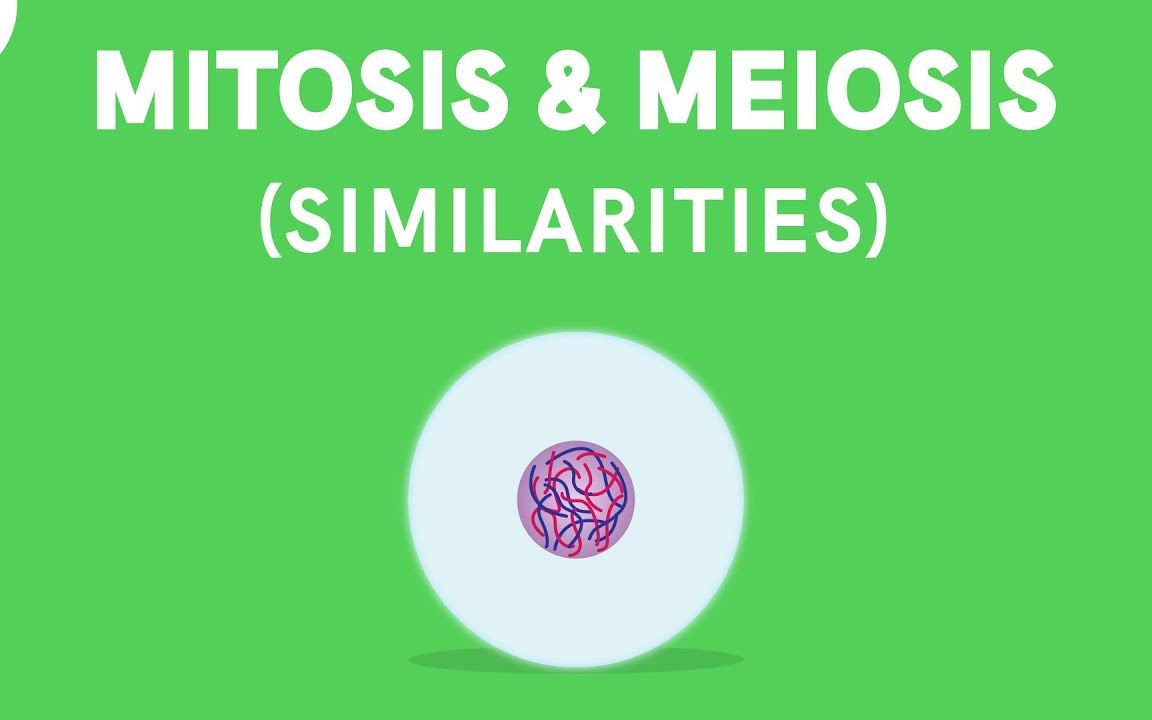 MITOSIS & MEIOSIS
(SIMILARITIES)